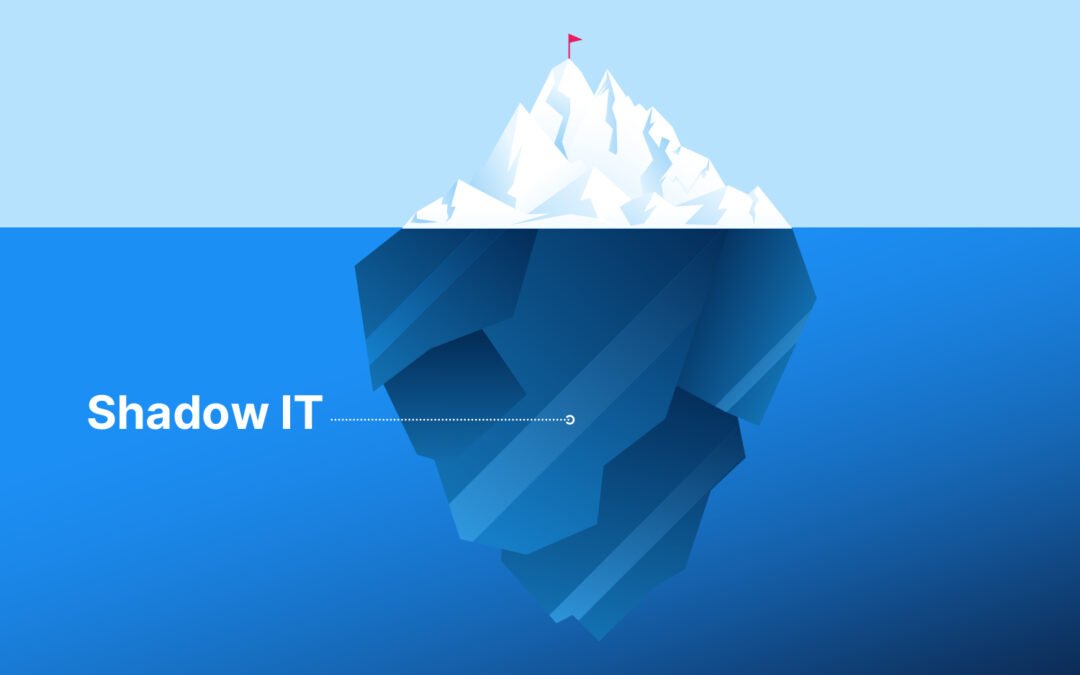 Shadow IT